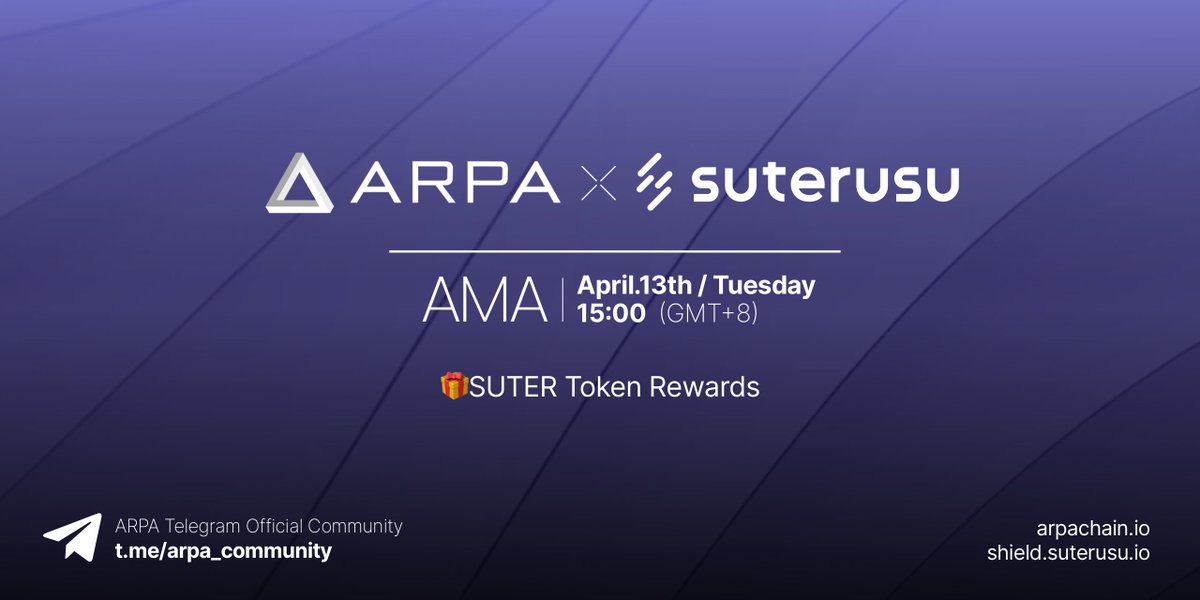 ARPA × suterusu

AMA | April.13th / Tuesday
15:00 (GMT+8)

🎁SUTER Token Rewards

ARPA Telegram Official Community
t.me/arpa_community

arpachain.io
shield.suterusu.io